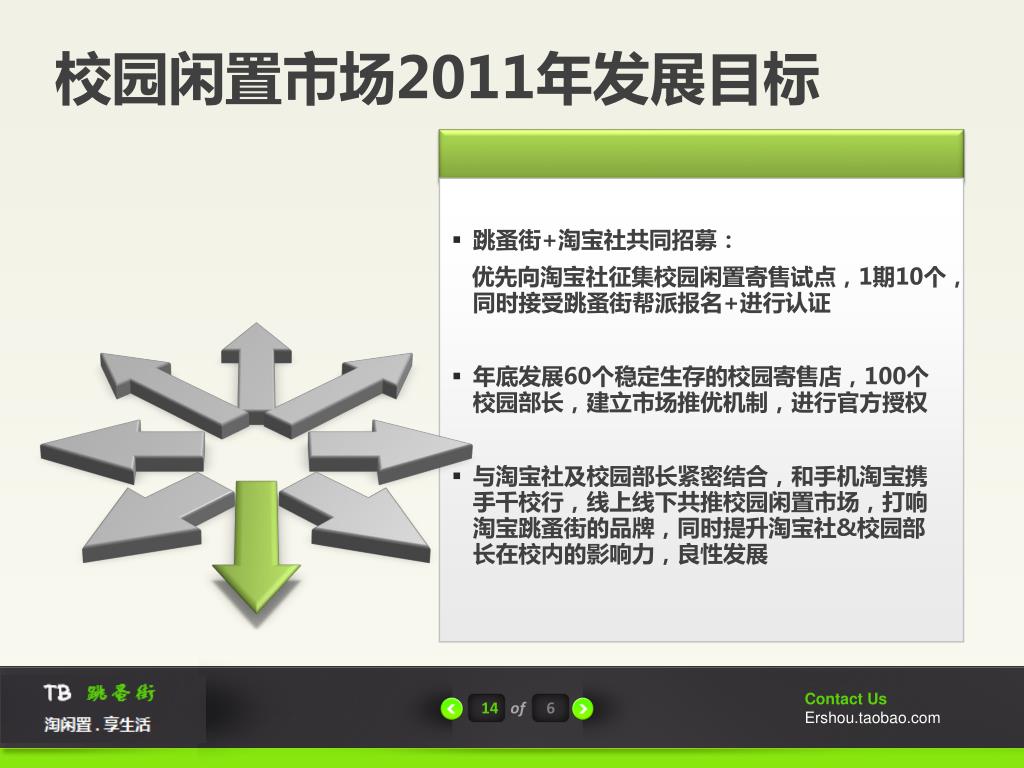 校园闲置市场2011年发展目标

▪ 跳蚤街+淘宝社共同招募：

优先向淘宝社征集校园闲置寄售试点，1期10个，同时接受跳蚤街帮派报名+进行认证

▪ 年底发展60个稳定生存的校园寄售店，100个校园部长，建立市场推优机制，进行官方授权

▪ 与淘宝社及校园部长紧密结合，和手机淘宝携手千校行，线上线下共推校园闲置市场，打响淘宝跳蚤街的品牌，同时提升淘宝社&校园部长在校内的影响力，良性发展

TB 跳蚤街
淘闲置．享生活

14 of 6

Contact Us
Ershou.taobao.com